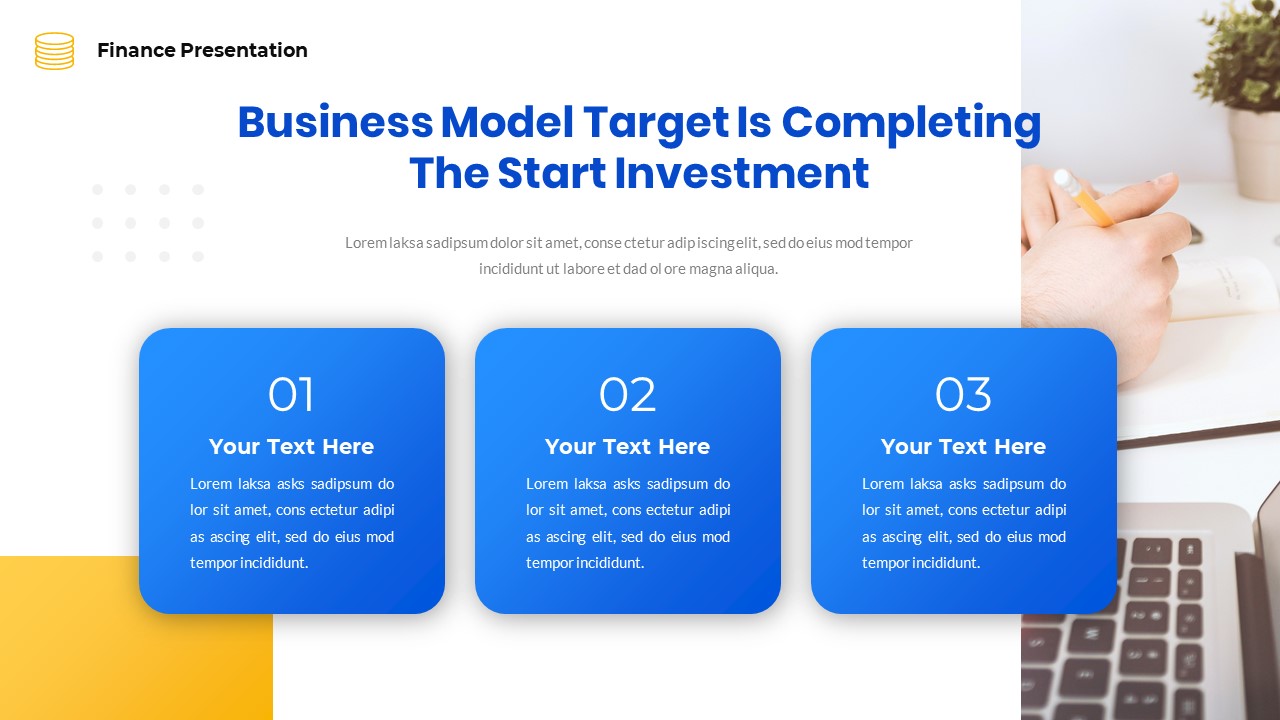 Finance Presentation

Business Model Target Is Completing The Start Investment

Lorem laksa sadipsum dolor sit amet, conse ctetur adip iscing elit, sed do eius mod tempor incididunt ut labore et dad ol ore magna aliqua.

01

Your Text Here

Lorem laksa asks sadipsum do lor sit amet, cons ectetur adipi as ascing elit, sed do eius mod tempor incididunt.

02

Your Text Here

Lorem laksa asks sadipsum do lor sit amet, cons ectetur adipi as ascing elit, sed do eius mod tempor incididunt.

03

Your Text Here

Lorem laksa asks sadipsum do lor sit amet, cons ectetur adipi as ascing elit, sed do eius mod tempor incididunt.